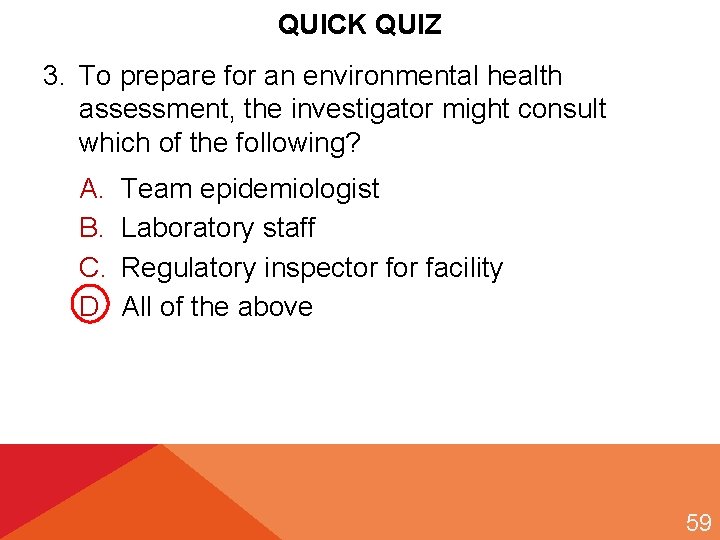 QUICK QUIZ

3. To prepare for an environmental health assessment, the investigator might consult which of the following?

A. Team epidemiologist
B. Laboratory staff
C. Regulatory inspector for facility
D. All of the above

59